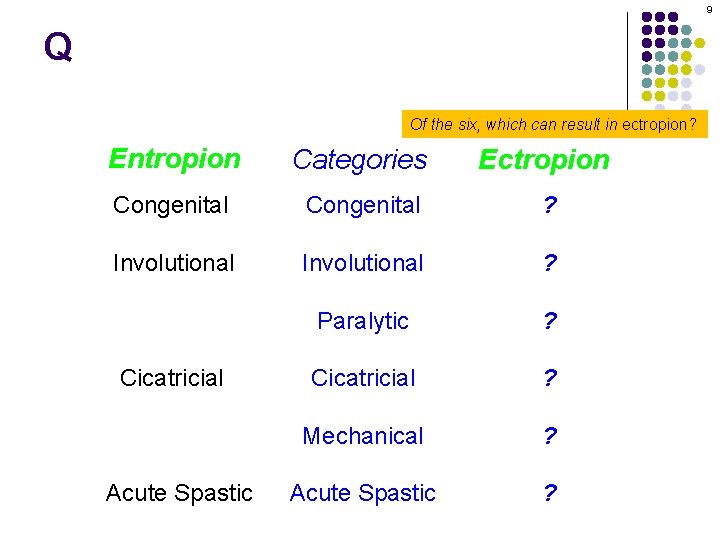 9

Q

Of the six, which can result in ectropion?

| Entropion | Categories | Ectropion |
|---|---|---|
| Congenital | Congenital | ? |
| Involutional | Involutional | ? |
| | Paralytic | ? |
| Cicatricial | Cicatricial | ? |
| | Mechanical | ? |
| Acute Spastic | Acute Spastic | ? |